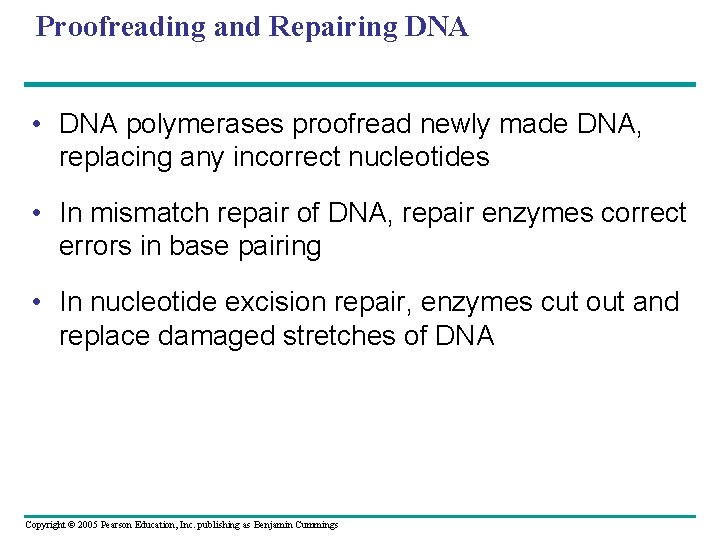 Proofreading and Repairing DNA

• DNA polymerases proofread newly made DNA, replacing any incorrect nucleotides

• In mismatch repair of DNA, repair enzymes correct errors in base pairing

• In nucleotide excision repair, enzymes cut out and replace damaged stretches of DNA

Copyright © 2005 Pearson Education, Inc. publishing as Benjamin Cummings